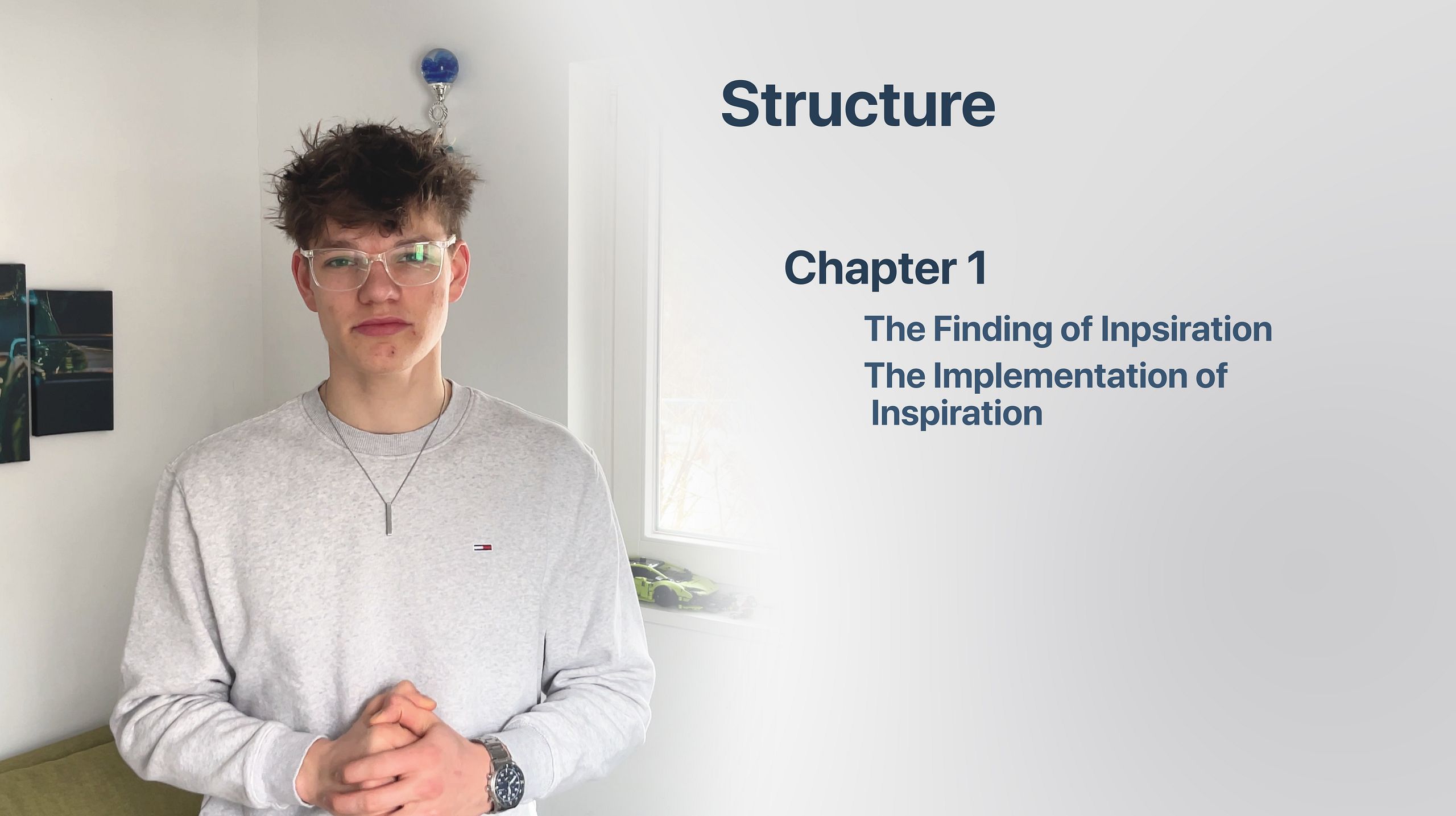 Structure

Chapter 1

The Finding of Inpsiration

The Implementation of Inspiration